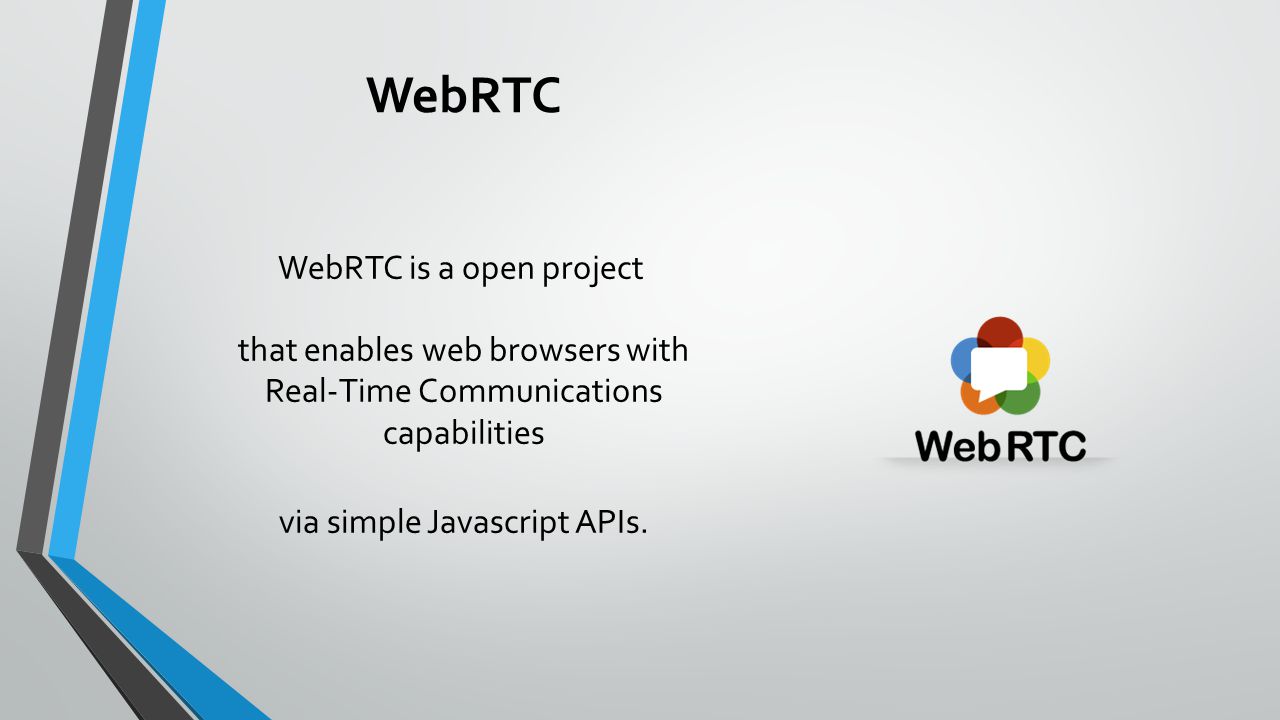 WebRTC

WebRTC is a open project

that enables web browsers with Real-Time Communications capabilities

via simple Javascript APIs.

WebRTC